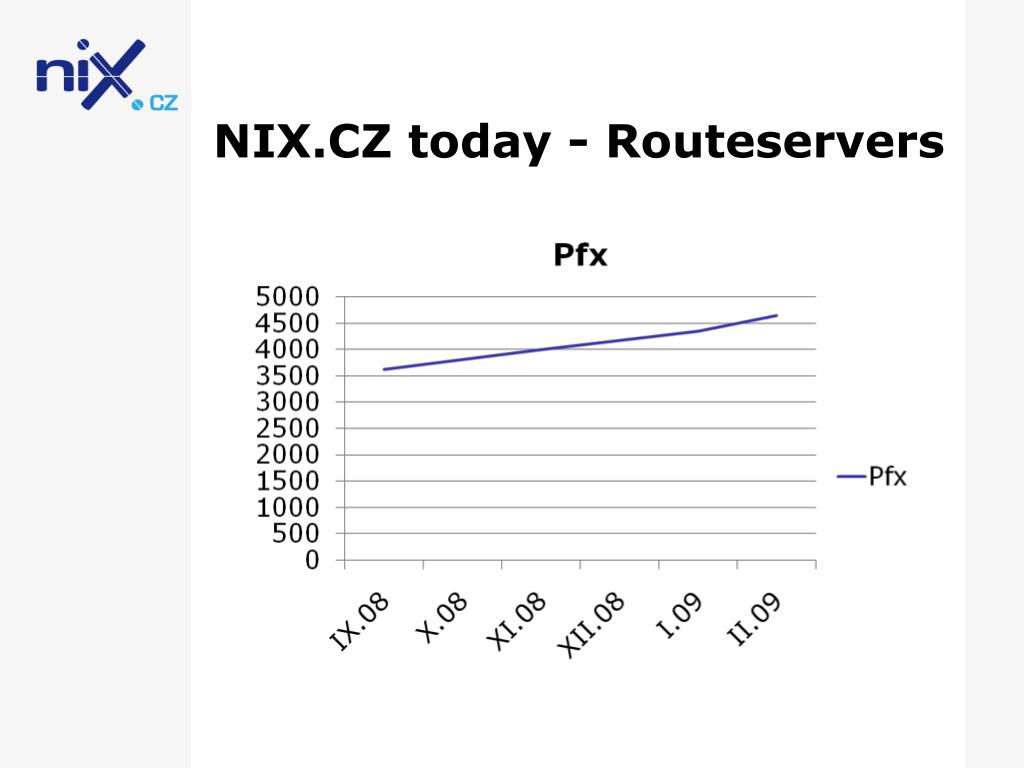 nix.cz

NIX.CZ today - Routeservers

Pfx

5000
4500
4000
3500
3000
2500
2000
1500
1000
500
0

IX.08 X.08 XI.08 XII.08 I.09 II.09

Pfx